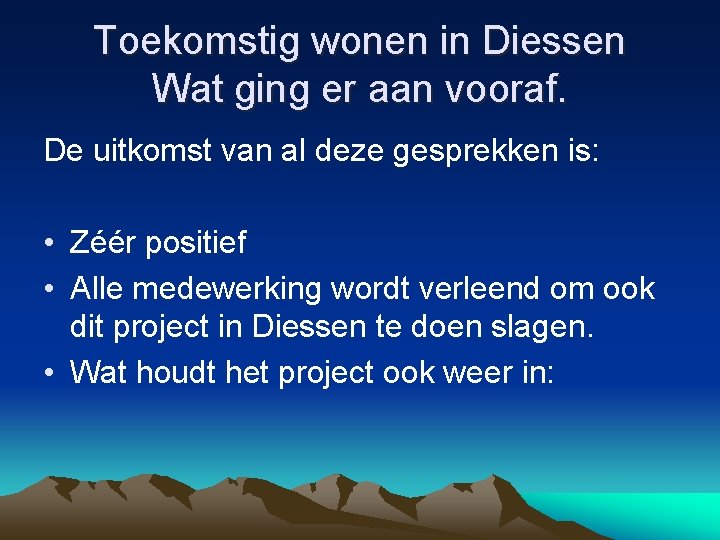 Toekomstig wonen in Diessen
Wat ging er aan vooraf.

De uitkomst van al deze gesprekken is:

• Zéér positief
• Alle medewerking wordt verleend om ook dit project in Diessen te doen slagen.
• Wat houdt het project ook weer in: